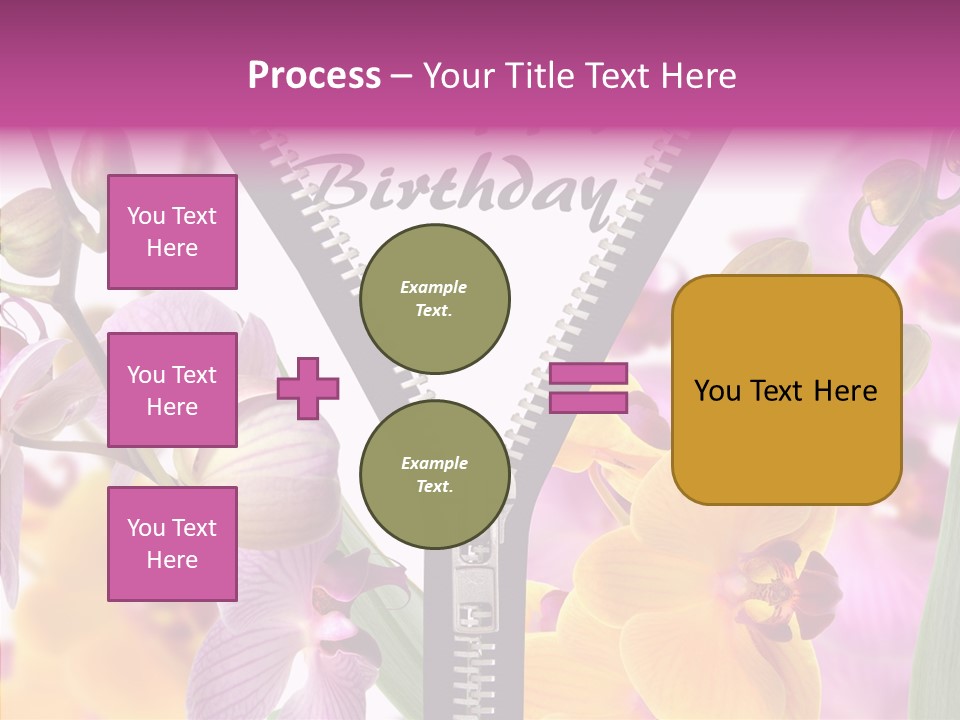 Process – Your Title Text Here

Birthday

You Text Here

You Text Here

You Text Here

Example Text.

Example Text.

You Text Here